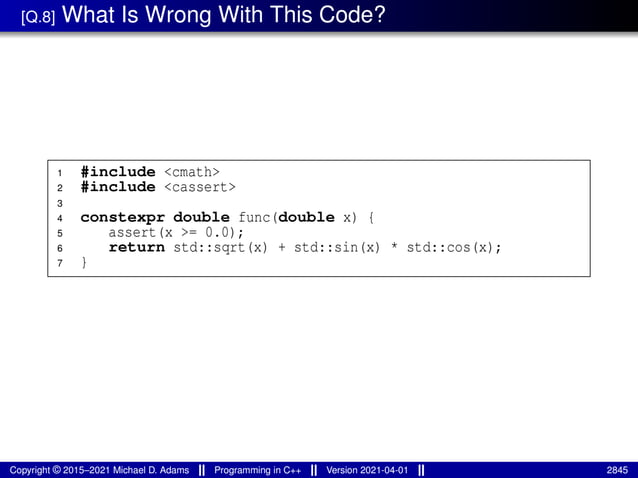 [Q.8] What Is Wrong With This Code?

1 #include <cmath>
2 #include <cassert>
3
4 constexpr double func(double x) {
5     assert(x >= 0.0);
6     return std::sqrt(x) + std::sin(x) * std::cos(x);
7 }

Copyright © 2015–2021 Michael D. Adams || Programming in C++ || Version 2021-04-01 || 2845